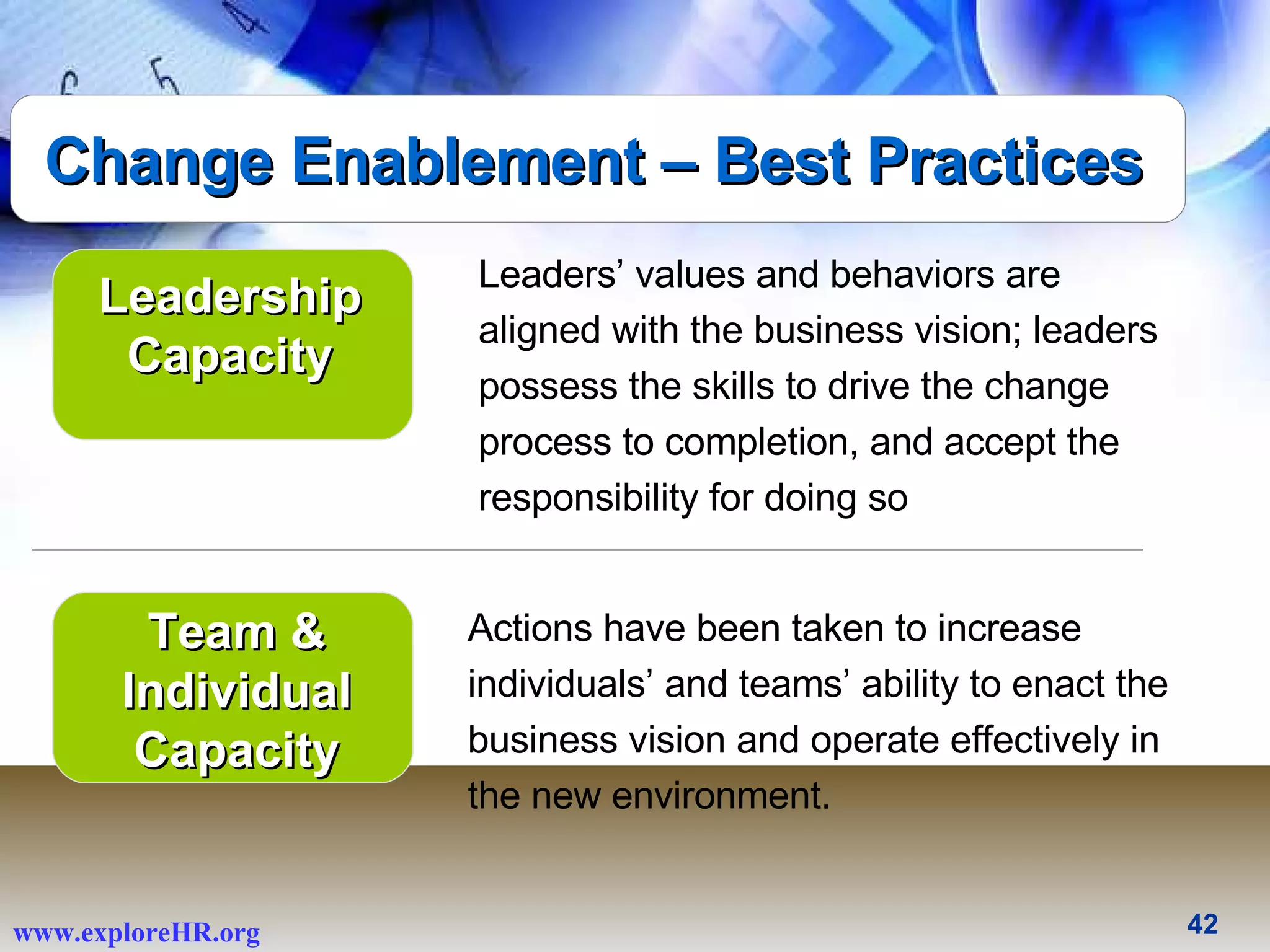 Change Enablement – Best Practices

Leadership Capacity

Leaders' values and behaviors are aligned with the business vision; leaders possess the skills to drive the change process to completion, and accept the responsibility for doing so

Team & Individual Capacity

Actions have been taken to increase individuals' and teams' ability to enact the business vision and operate effectively in the new environment.

www.exploreHR.org

42